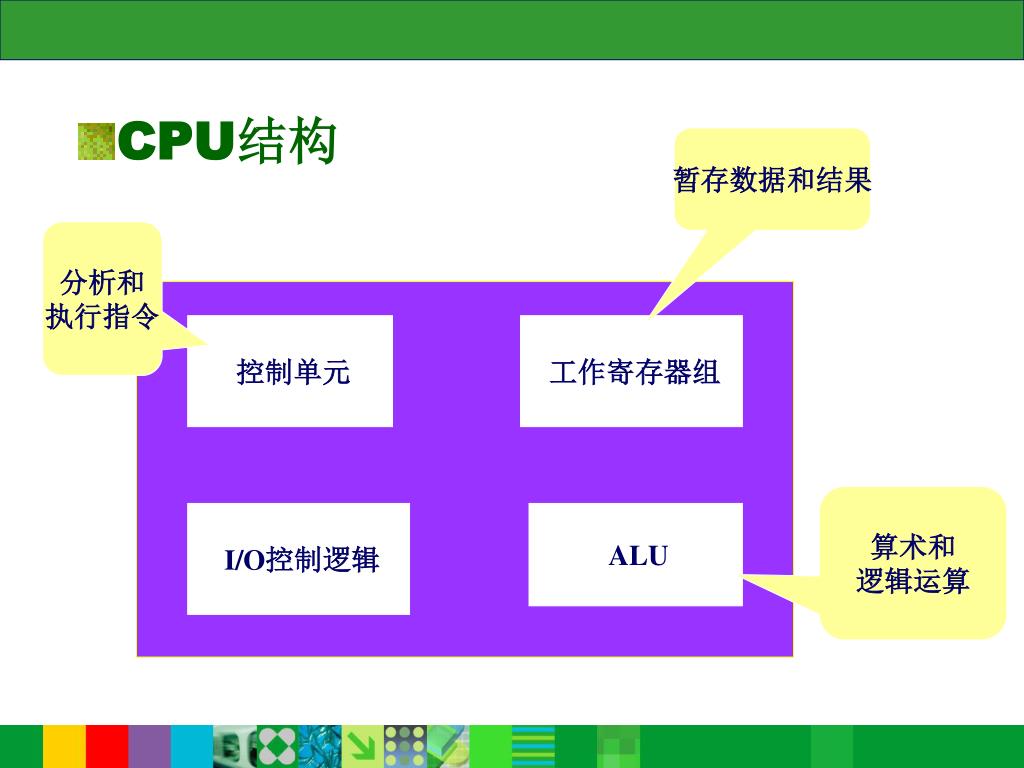 CPU结构

暂存数据和结果

分析和执行指令

控制单元

工作寄存器组

I/O控制逻辑

ALU

算术和逻辑运算